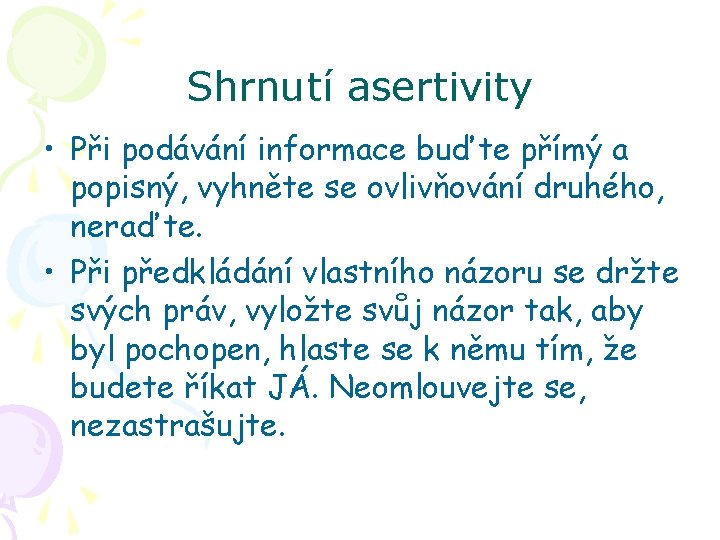 Shrnutí asertivity

• Při podávání informace buďte přímý a popisný, vyhněte se ovlivňování druhého, neraďte.

• Při předkládání vlastního názoru se držte svých práv, vyložte svůj názor tak, aby byl pochopen, hlaste se k němu tím, že budete říkat JÁ. Neomlouvejte se, nezastrašujte.